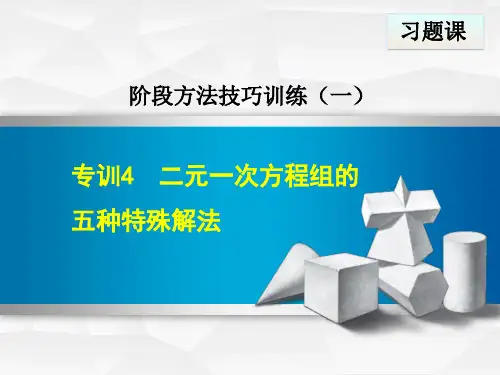 习题课

阶段方法技巧训练（一）

专训4　二元一次方程组的五种特殊解法